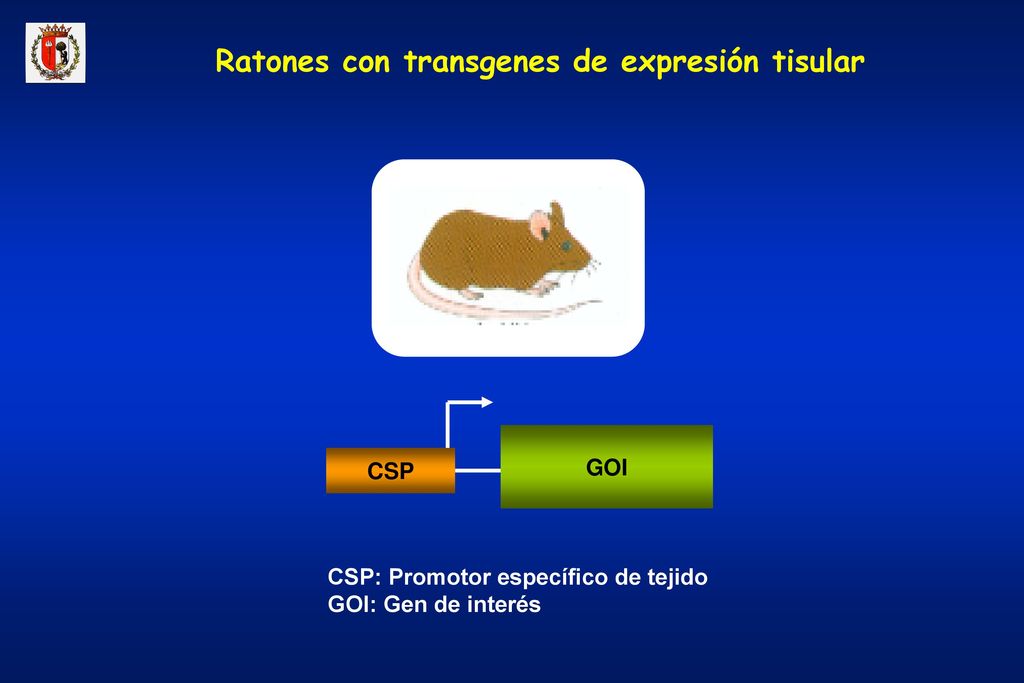 Ratones con transgenes de expresión tisular

CSP

GOI

CSP: Promotor específico de tejido
GOI: Gen de interés